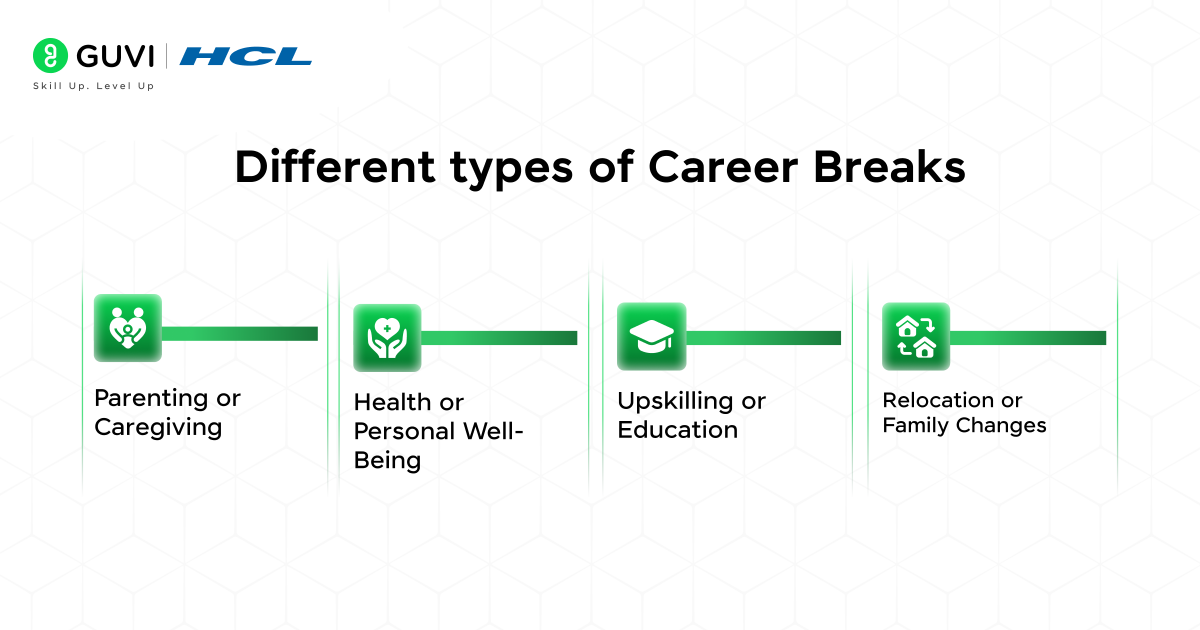 GUVI | HCL
Skill Up. Level Up

Different types of Career Breaks

Parenting or Caregiving

Health or Personal Well-Being

Upskilling or Education

Relocation or Family Changes